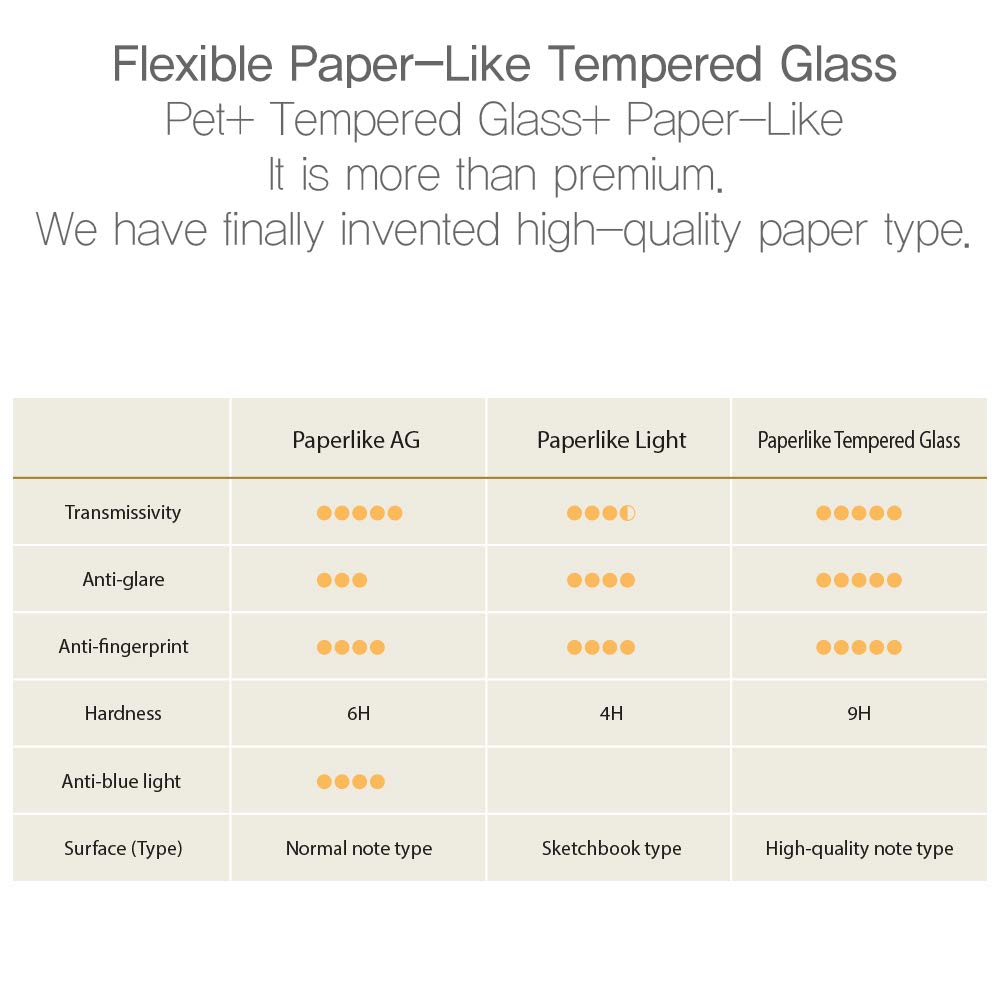 Flexible Paper-Like Tempered Glass
Pet+ Tempered Glass+ Paper-Like
It is more than premium.
We have finally invented high-quality paper type.

| | Paperlike AG | Paperlike Light | Paperlike Tempered Glass |
|---|---|---|---|
| Transmissivity | ●●●●● | ●●●◐ | ●●●●● |
| Anti-glare | ●●● | ●●●● | ●●●●● |
| Anti-fingerprint | ●●●● | ●●●● | ●●●●● |
| Hardness | 6H | 4H | 9H |
| Anti-blue light | ●●●● | | |
| Surface (Type) | Normal note type | Sketchbook type | High-quality note type |